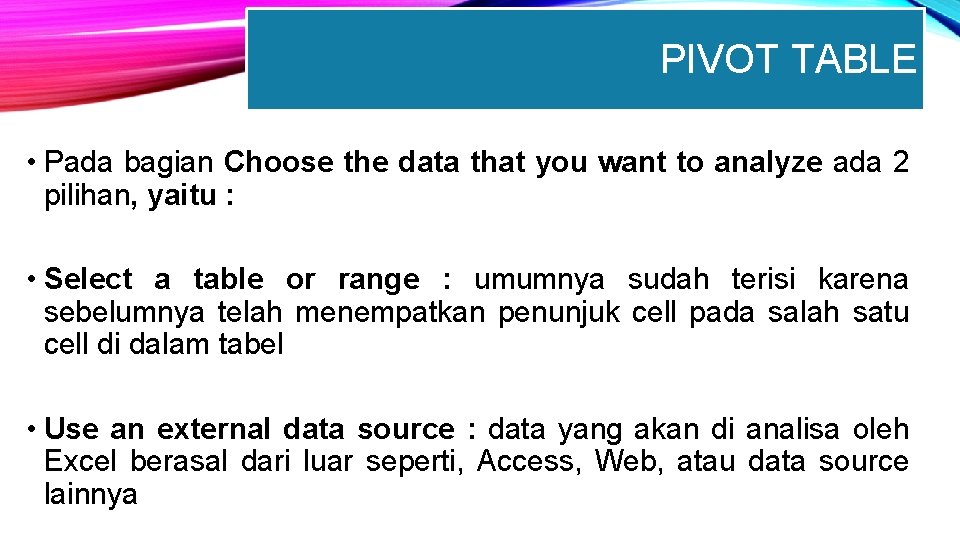 PIVOT TABLE

• Pada bagian Choose the data that you want to analyze ada 2 pilihan, yaitu :

• Select a table or range : umumnya sudah terisi karena sebelumnya telah menempatkan penunjuk cell pada salah satu cell di dalam tabel

• Use an external data source : data yang akan di analisa oleh Excel berasal dari luar seperti, Access, Web, atau data source lainnya